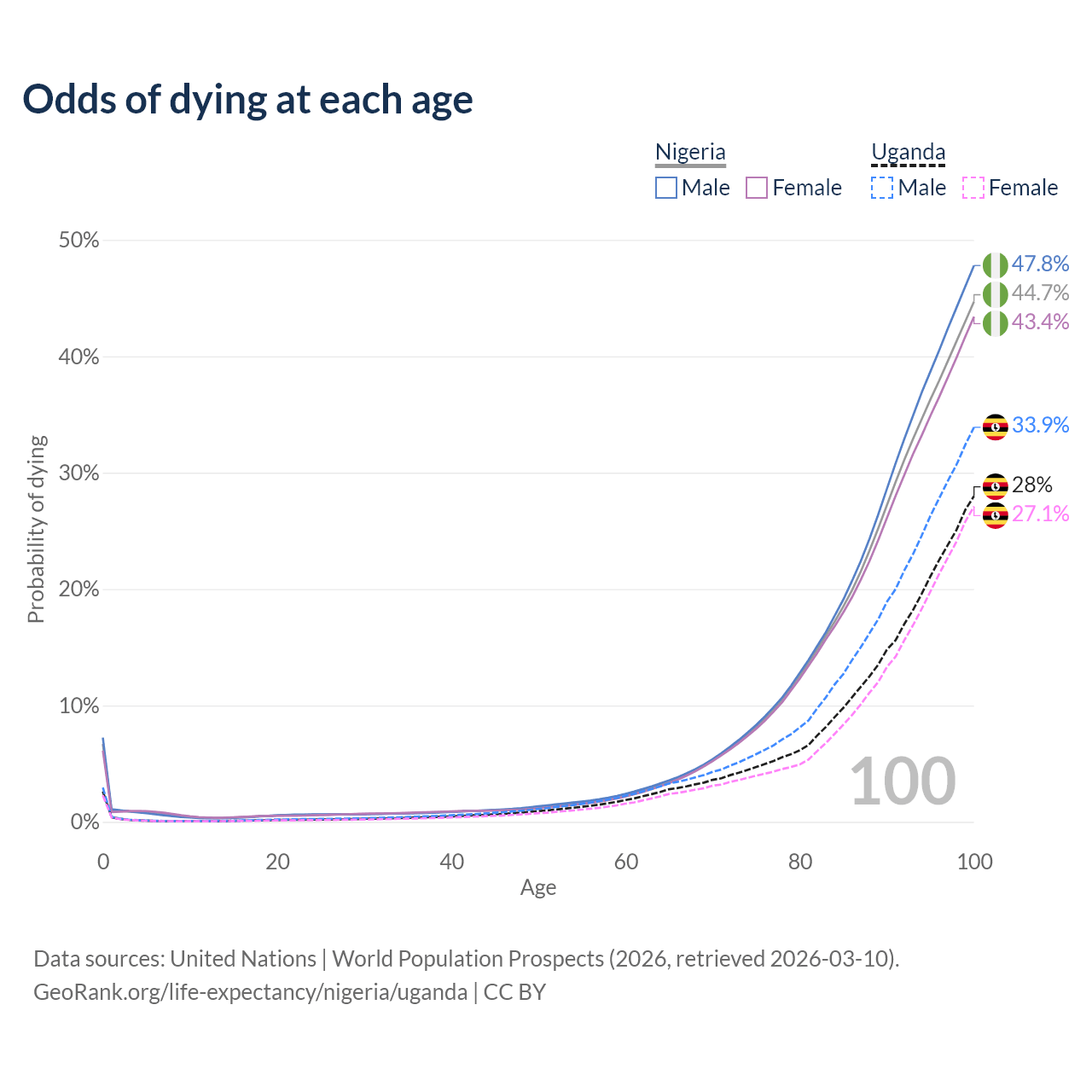 Odds of dying at each age

Nigeria
Male Female

Uganda
Male Female

50%
40%
30%
20%
10%
0%

Probability of dying

47.8%
44.7%
43.4%
33.9%
28%
27.1%

100

0
20
40
60
80
100
Age

Data sources: United Nations | World Population Prospects (2026, retrieved 2026-03-10).
GeoRank.org/life-expectancy/nigeria/uganda | CC BY